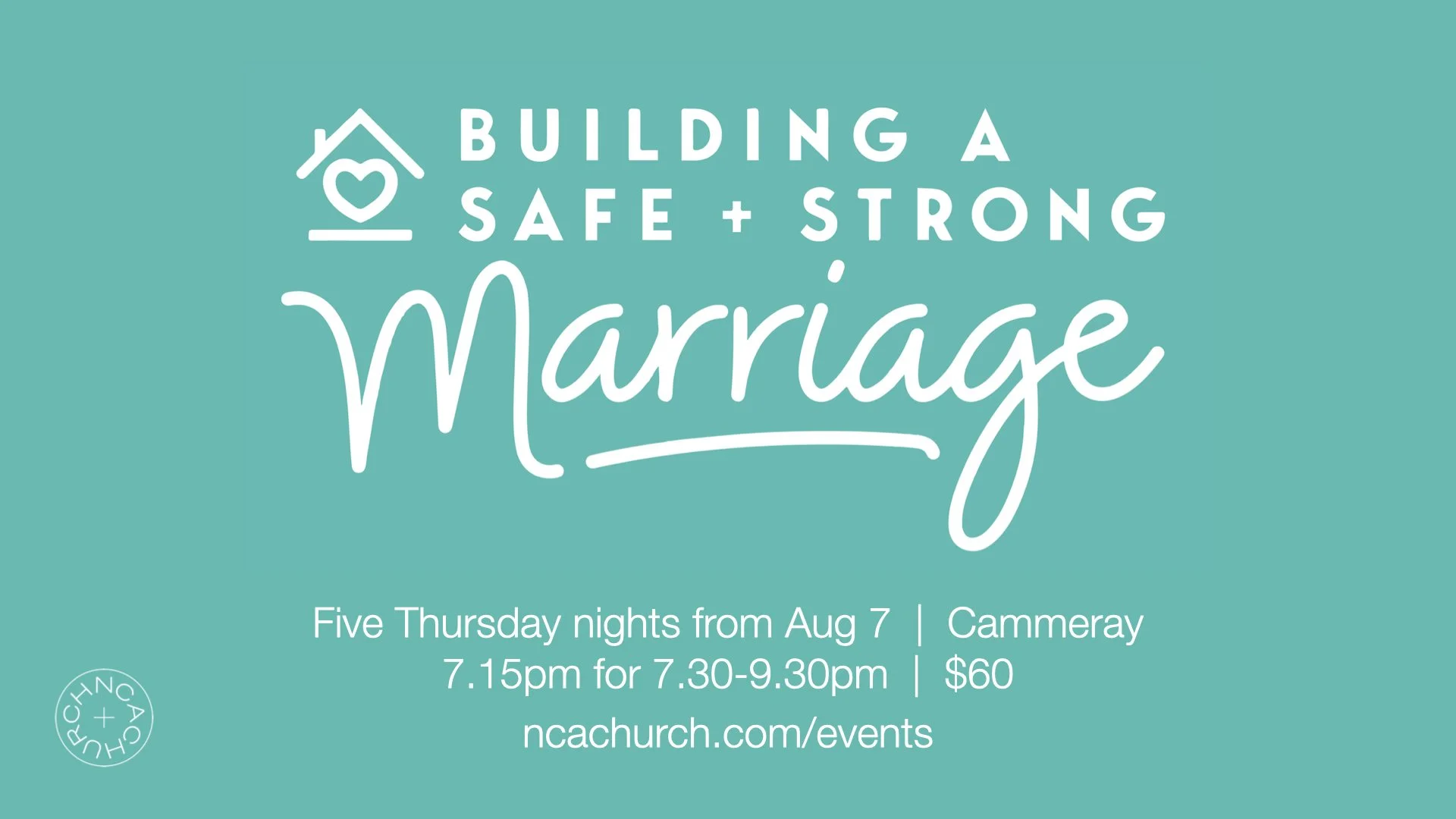 BUILDING A
SAFE + STRONG
Marriage

Five Thursday nights from Aug 7 | Cammeray
7.15pm for 7.30-9.30pm | $60
ncachurch.com/events

NCA CHURCH +